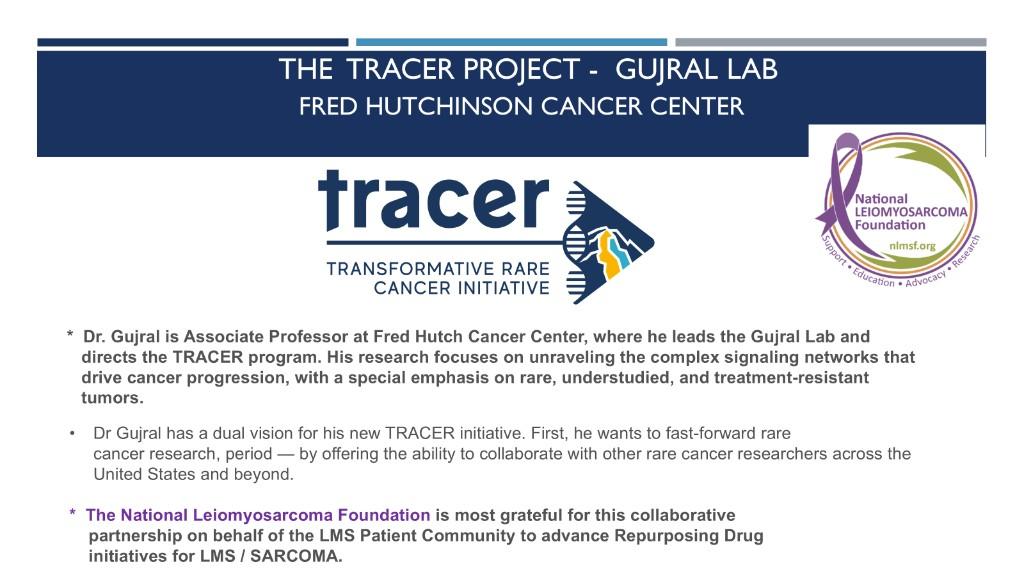 THE TRACER PROJECT - GUJRAL LAB
FRED HUTCHINSON CANCER CENTER

tracer
TRANSFORMATIVE RARE CANCER INITIATIVE

National LEIOMYOSARCOMA Foundation
nlmsf.org
Support • Education • Advocacy • Research

* Dr. Gujral is Associate Professor at Fred Hutch Cancer Center, where he leads the Gujral Lab and directs the TRACER program. His research focuses on unraveling the complex signaling networks that drive cancer progression, with a special emphasis on rare, understudied, and treatment-resistant tumors.

• Dr Gujral has a dual vision for his new TRACER initiative. First, he wants to fast-forward rare cancer research, period — by offering the ability to collaborate with other rare cancer researchers across the United States and beyond.

* The National Leiomyosarcoma Foundation is most grateful for this collaborative partnership on behalf of the LMS Patient Community to advance Repurposing Drug initiatives for LMS / SARCOMA.